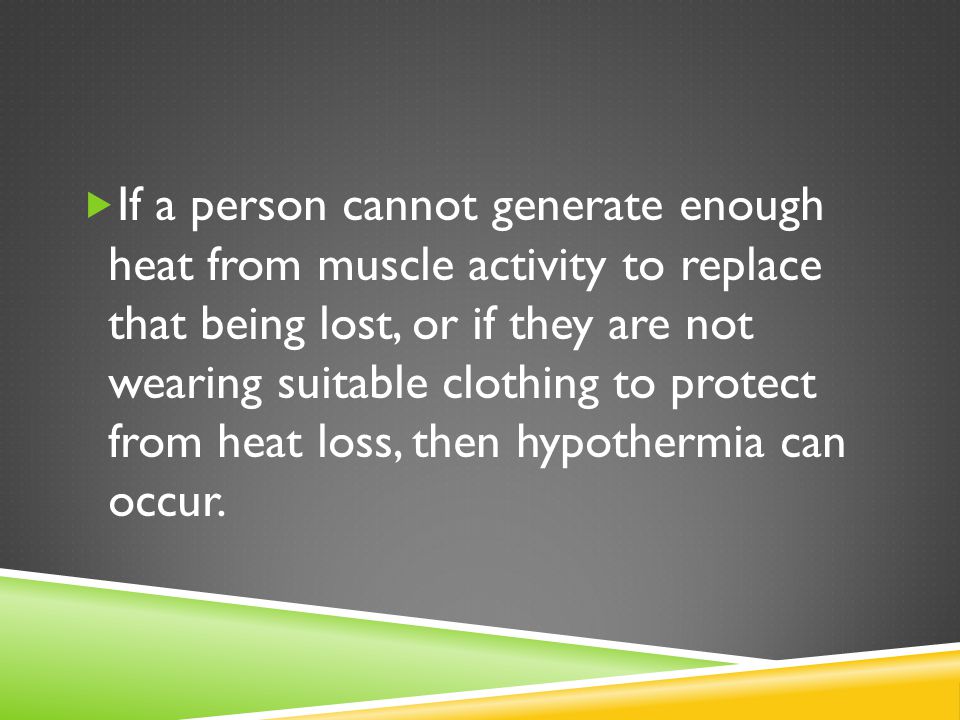 If a person cannot generate enough heat from muscle activity to replace that being lost, or if they are not wearing suitable clothing to protect from heat loss, then hypothermia can occur.